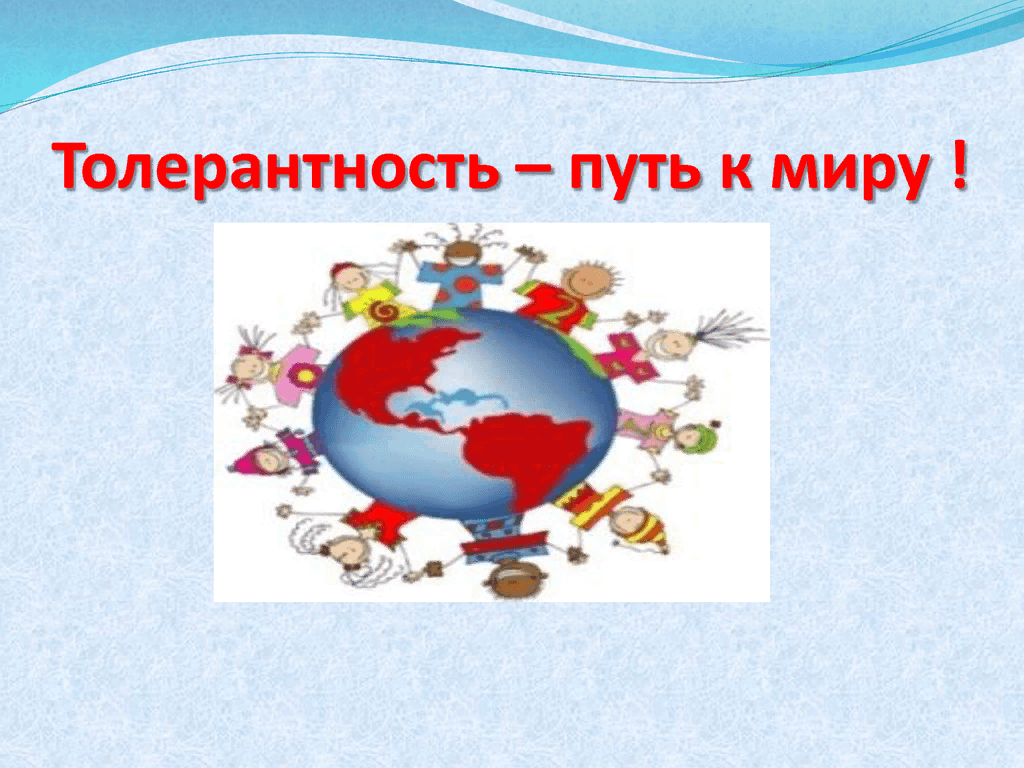 Толерантность – путь к миру !